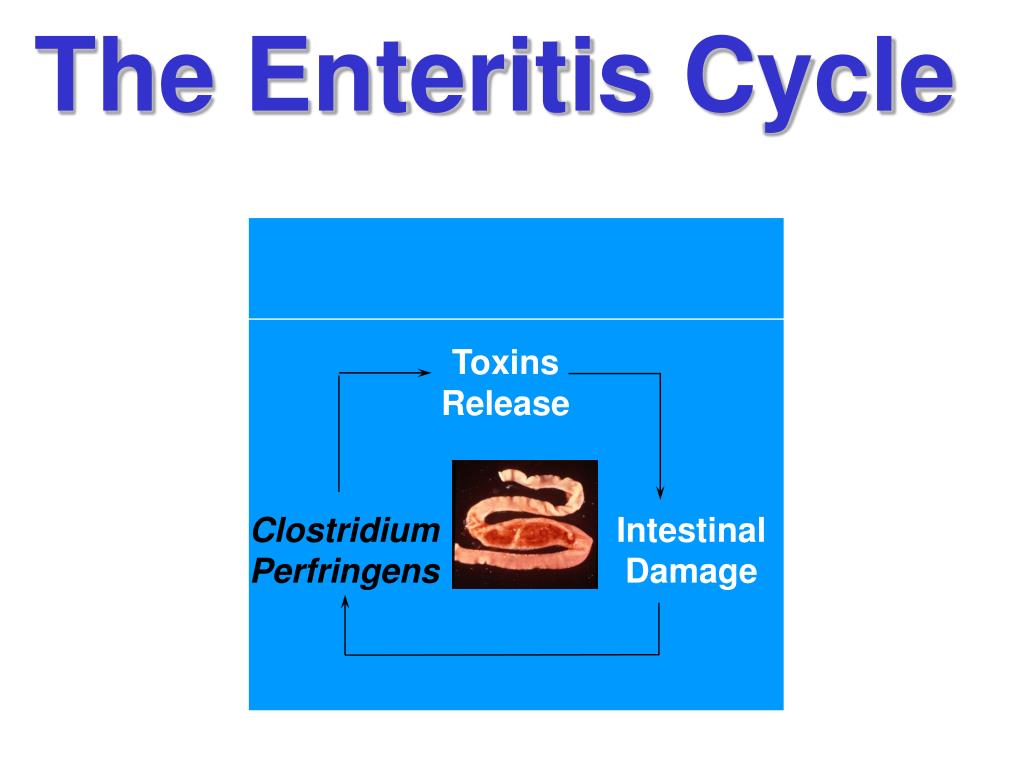 The Enteritis Cycle

Toxins Release

Clostridium Perfringens

Intestinal Damage